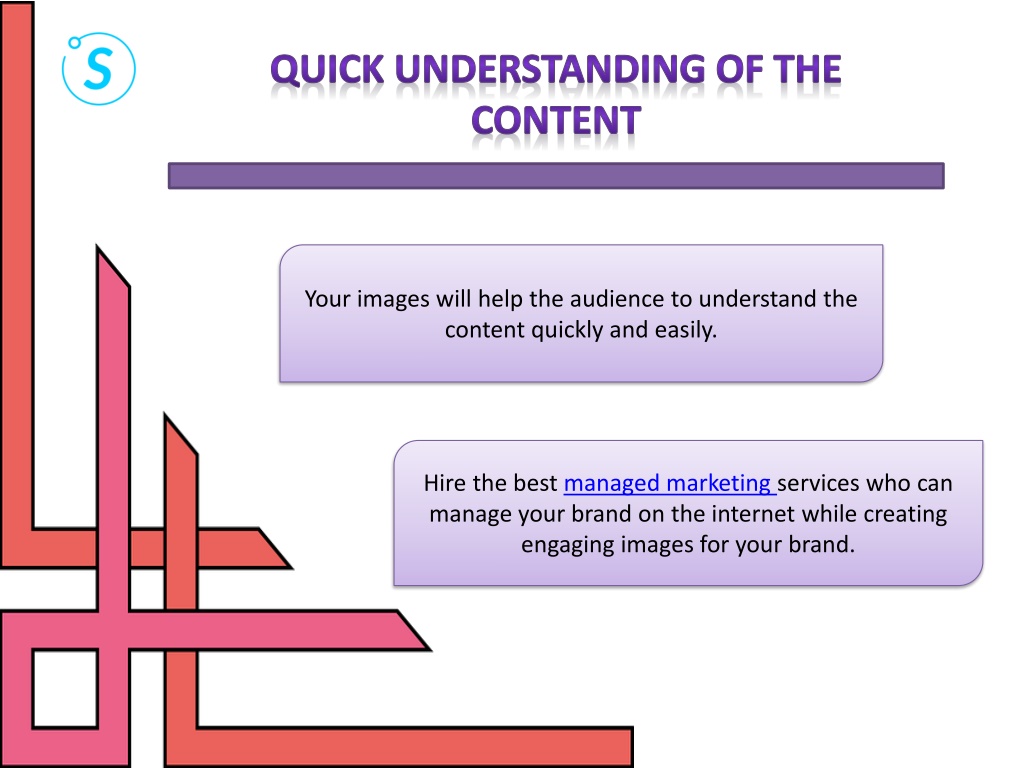 S

QUICK UNDERSTANDING OF THE CONTENT

Your images will help the audience to understand the content quickly and easily.

Hire the best managed marketing services who can manage your brand on the internet while creating engaging images for your brand.